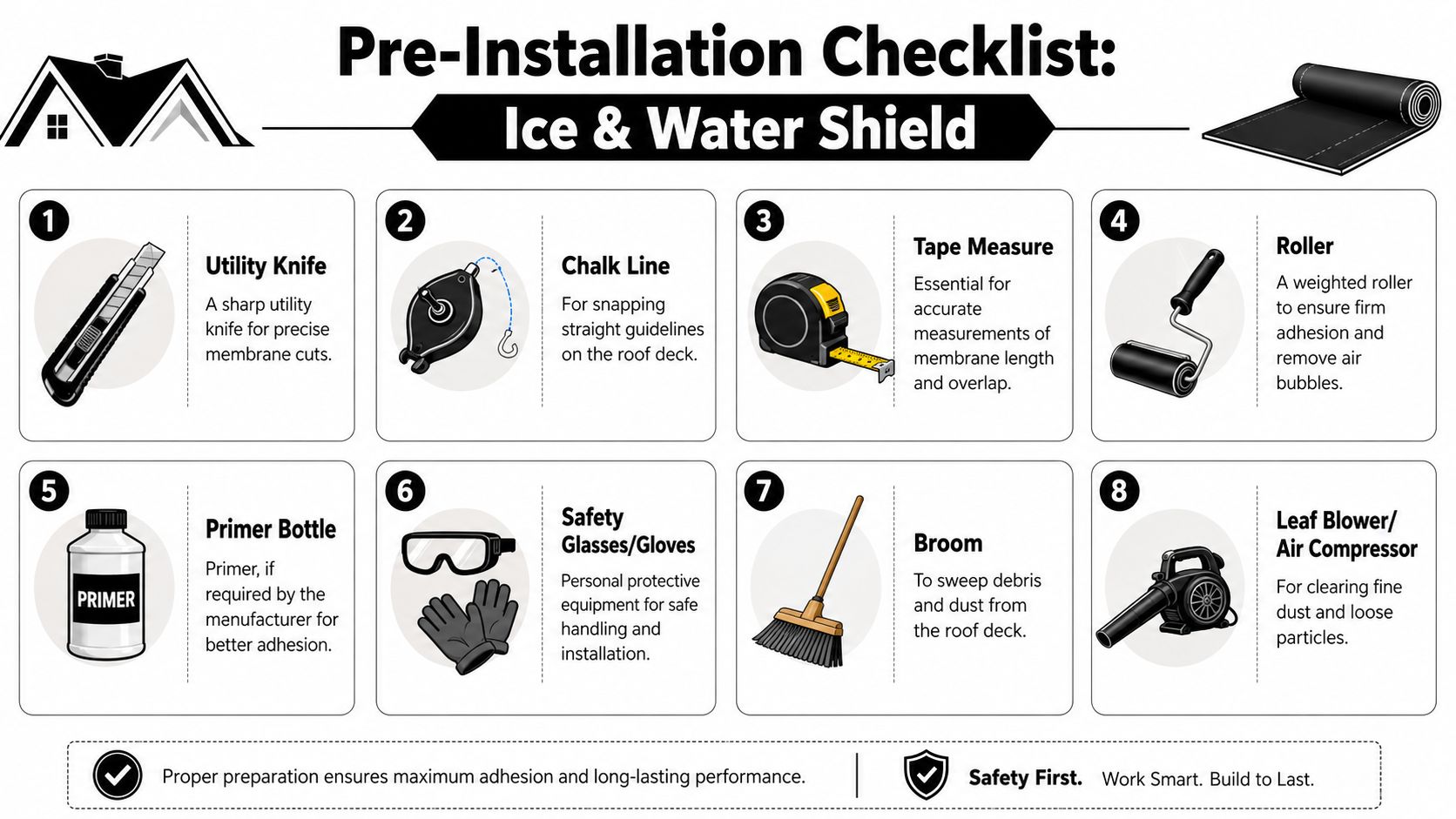 Pre-Installation Checklist:

Ice & Water Shield

1
Utility Knife
A sharp utility knife for precise membrane cuts.

2
Chalk Line
For snapping straight guidelines on the roof deck.

3
Tape Measure
Essential for accurate measurements of membrane length and overlap.

4
Roller
A weighted roller to ensure firm adhesion and remove air bubbles.

5
PRIMER
Primer Bottle
Primer, if required by the manufacturer for better adhesion.

6
Safety Glasses/Gloves
Personal protective equipment for safe handling and installation.

7
Broom
To sweep debris and dust from the roof deck.

8
Leaf Blower/ Air Compressor
For clearing fine dust and loose particles.

Proper preparation ensures maximum adhesion and long-lasting performance.

Safety First. Work Smart. Build to Last.